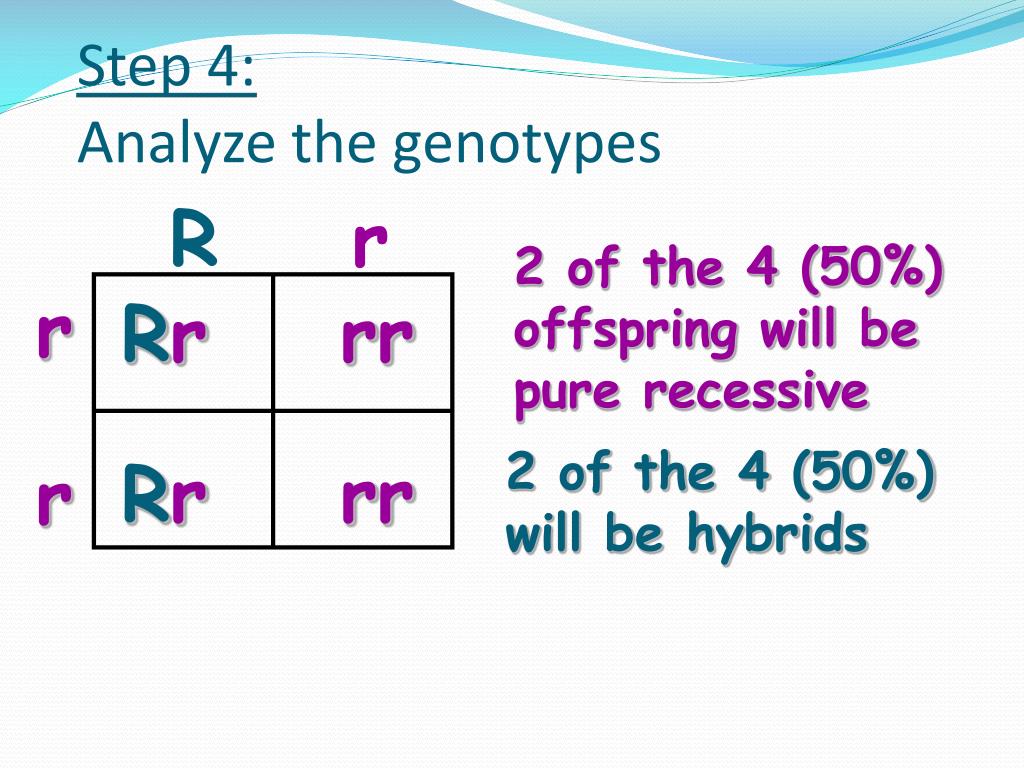 Step 4:
Analyze the genotypes

|   | R | r |
|---|---|---|
| r | Rr | rr |
| r | Rr | rr |

2 of the 4 (50%) offspring will be pure recessive

2 of the 4 (50%) will be hybrids